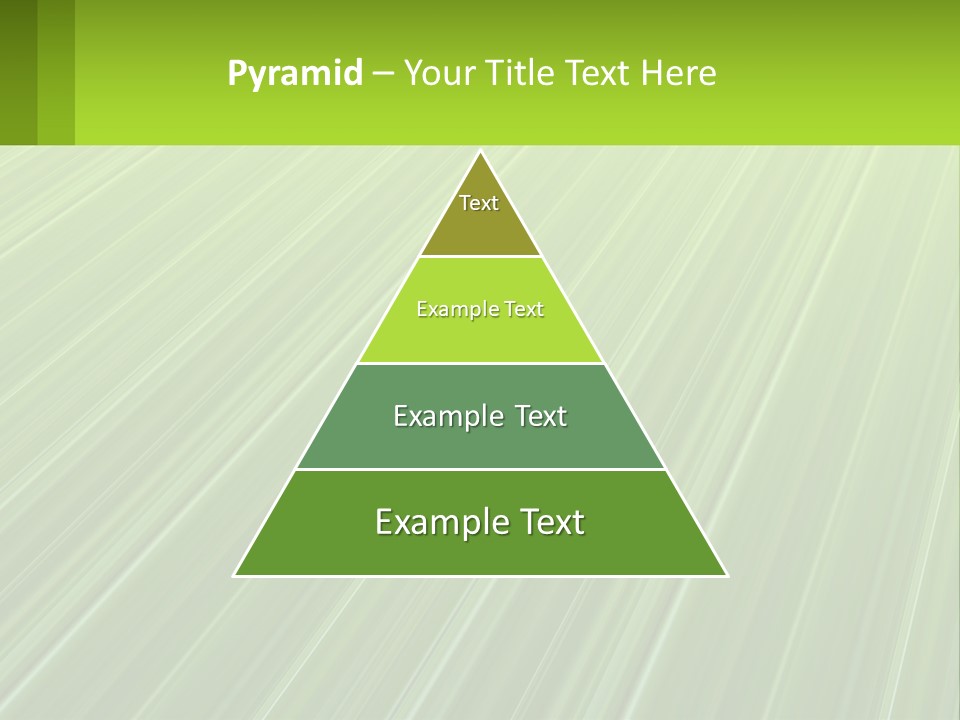 Pyramid – Your Title Text Here

Text

Example Text

Example Text

Example Text